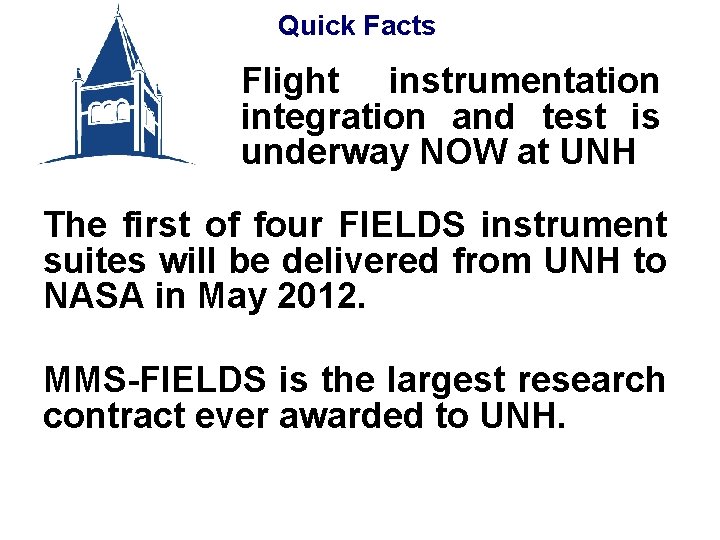 Quick Facts

Flight instrumentation integration and test is underway NOW at UNH

The first of four FIELDS instrument suites will be delivered from UNH to NASA in May 2012.

MMS-FIELDS is the largest research contract ever awarded to UNH.